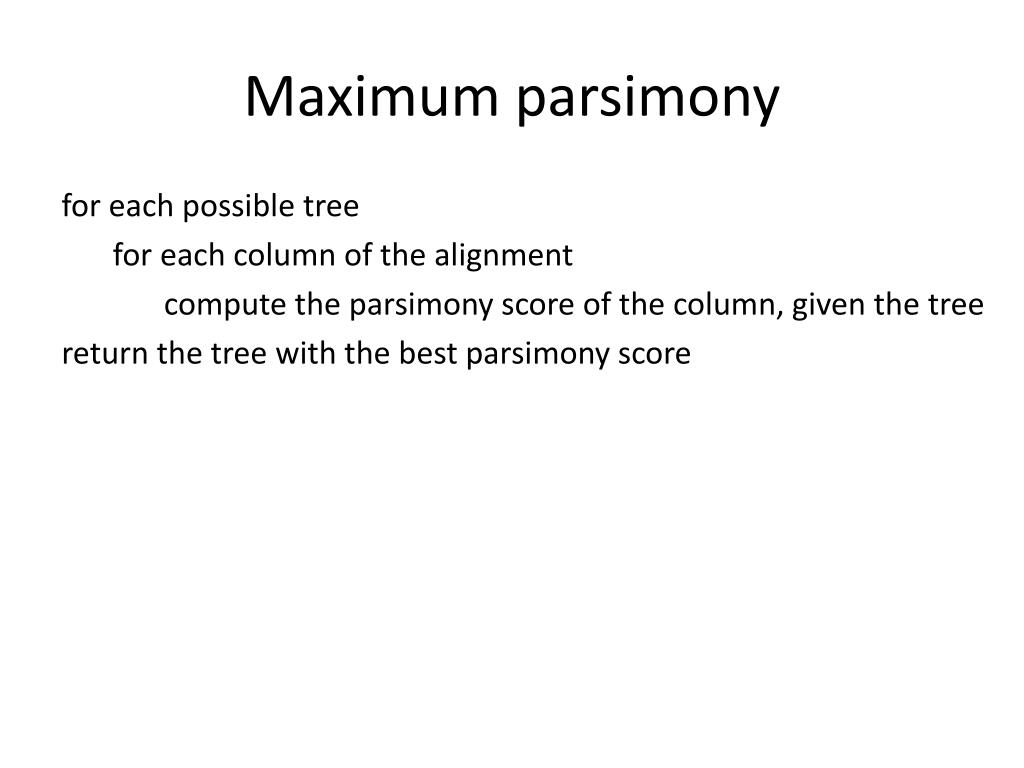 Maximum parsimony

for each possible tree
for each column of the alignment
compute the parsimony score of the column, given the tree
return the tree with the best parsimony score